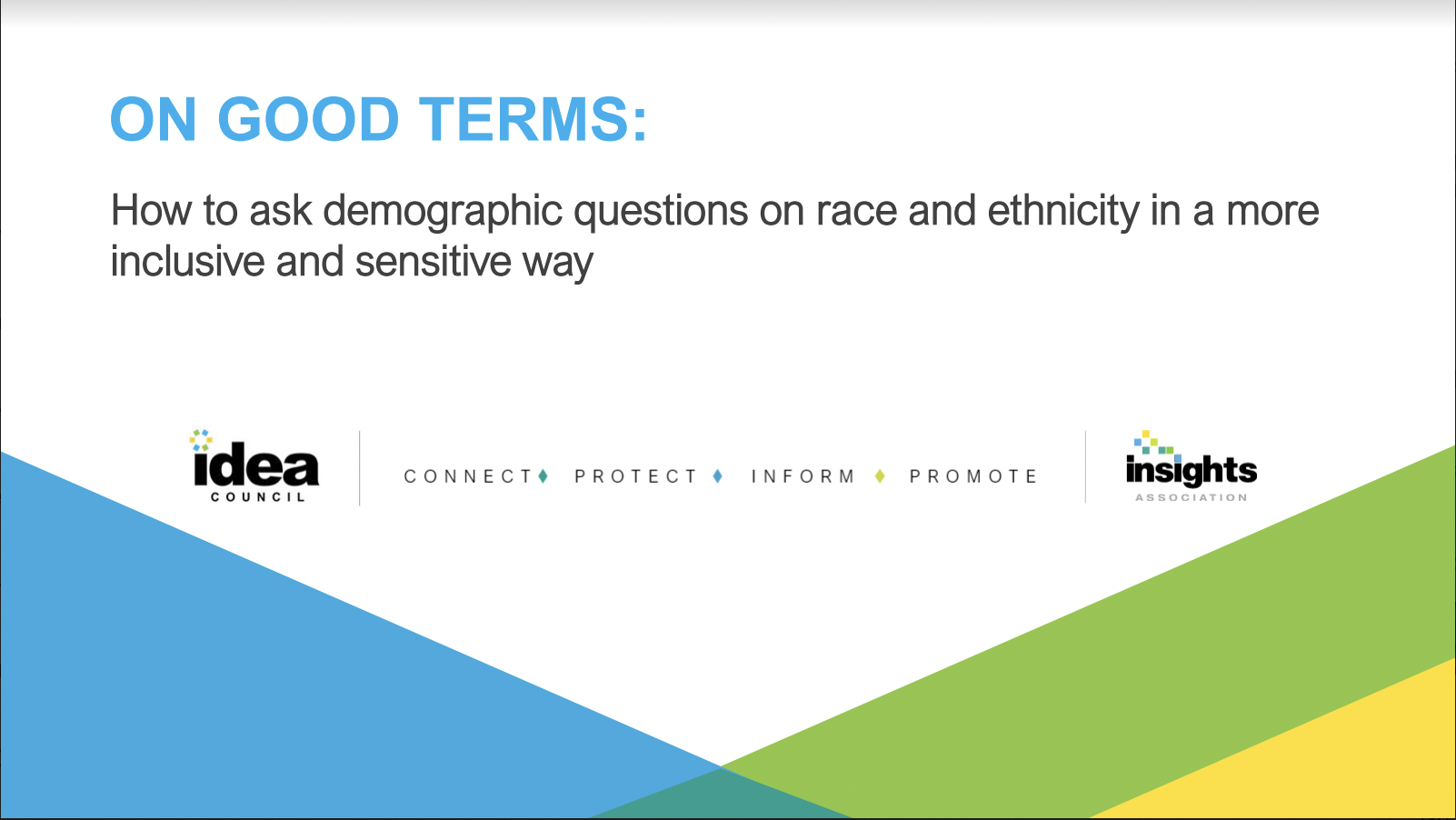 ON GOOD TERMS:

How to ask demographic questions on race and ethnicity in a more inclusive and sensitive way

idea
COUNCIL

CONNECT ♦ PROTECT ♦ INFORM ♦ PROMOTE

insights
ASSOCIATION